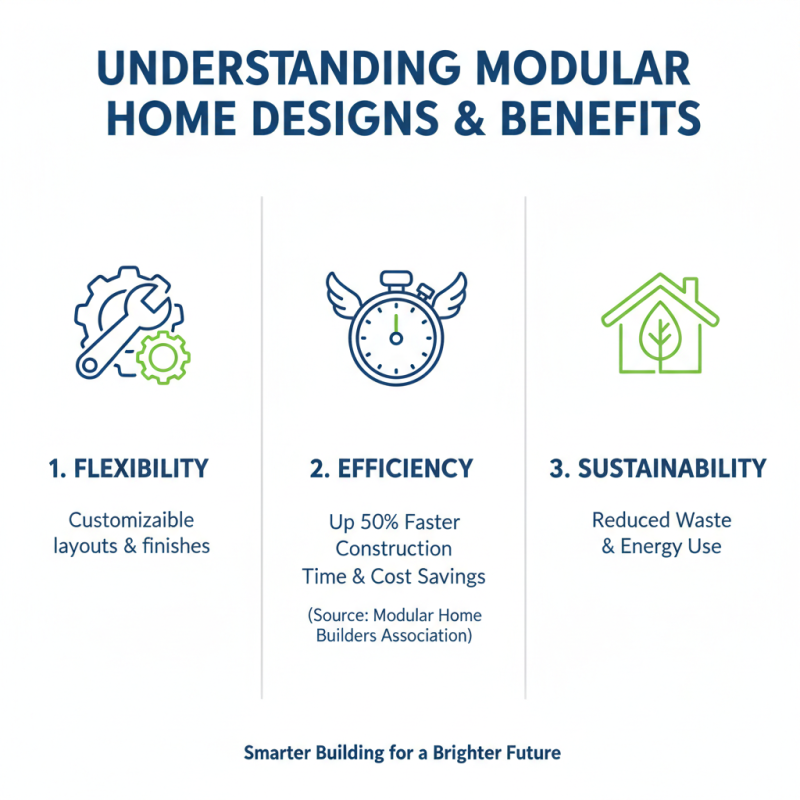 UNDERSTANDING MODULAR HOME DESIGNS & BENEFITS

1. FLEXIBILITY

Customizaible layouts & finishes

2. EFFICIENCY

Up 50% Faster Construction Time & Cost Savings

(Source: Modular Home Builders Association)

3. SUSTAINABILITY

Reduced Waste & Energy Use

Smarter Building for a Brighter Future